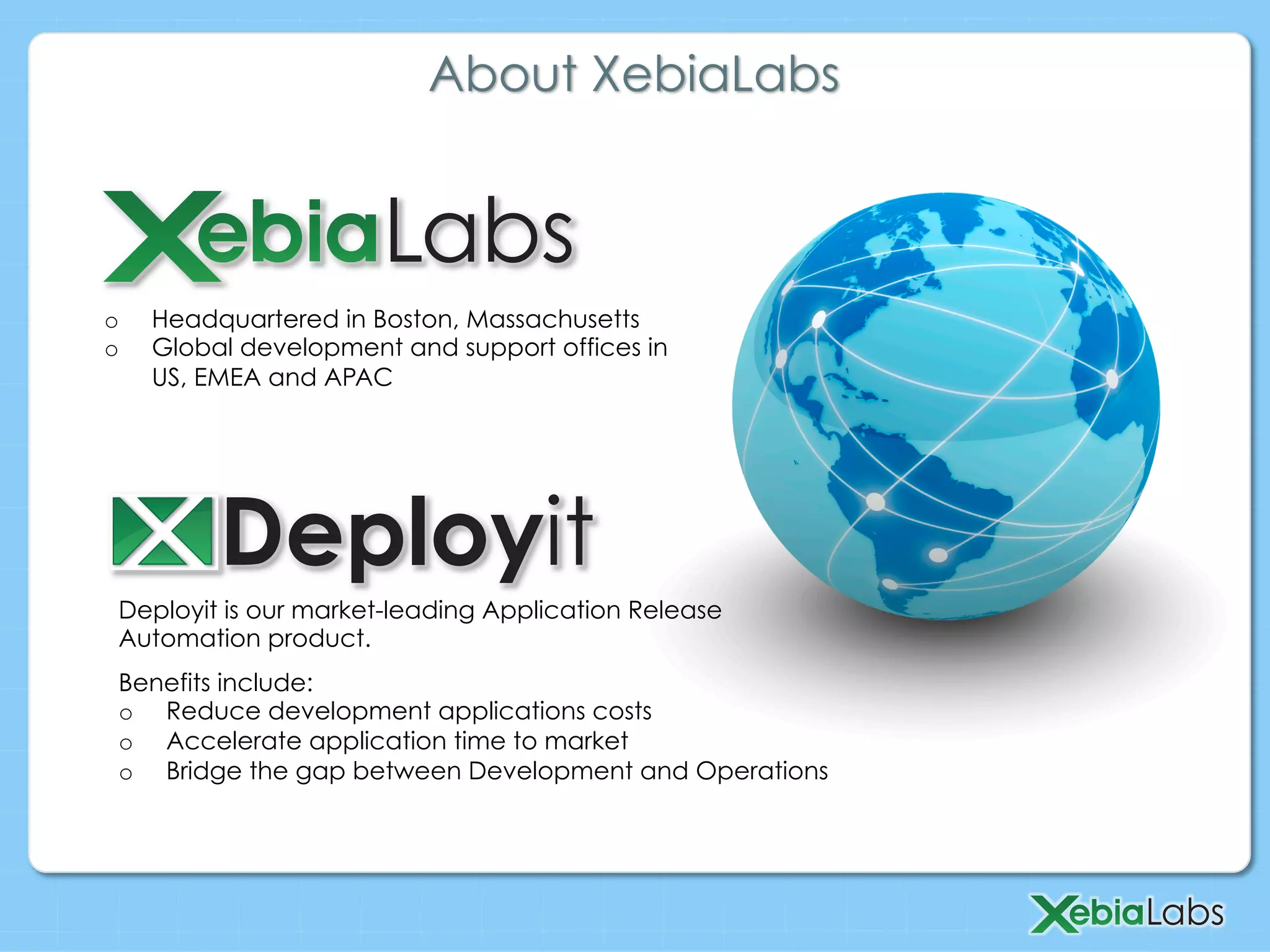 About XebiaLabs

XebiaLabs

o Headquartered in Boston, Massachusetts
o Global development and support offices in US, EMEA and APAC

Deployit

Deployit is our market-leading Application Release Automation product.

Benefits include:
o Reduce development applications costs
o Accelerate application time to market
o Bridge the gap between Development and Operations

XebiaLabs